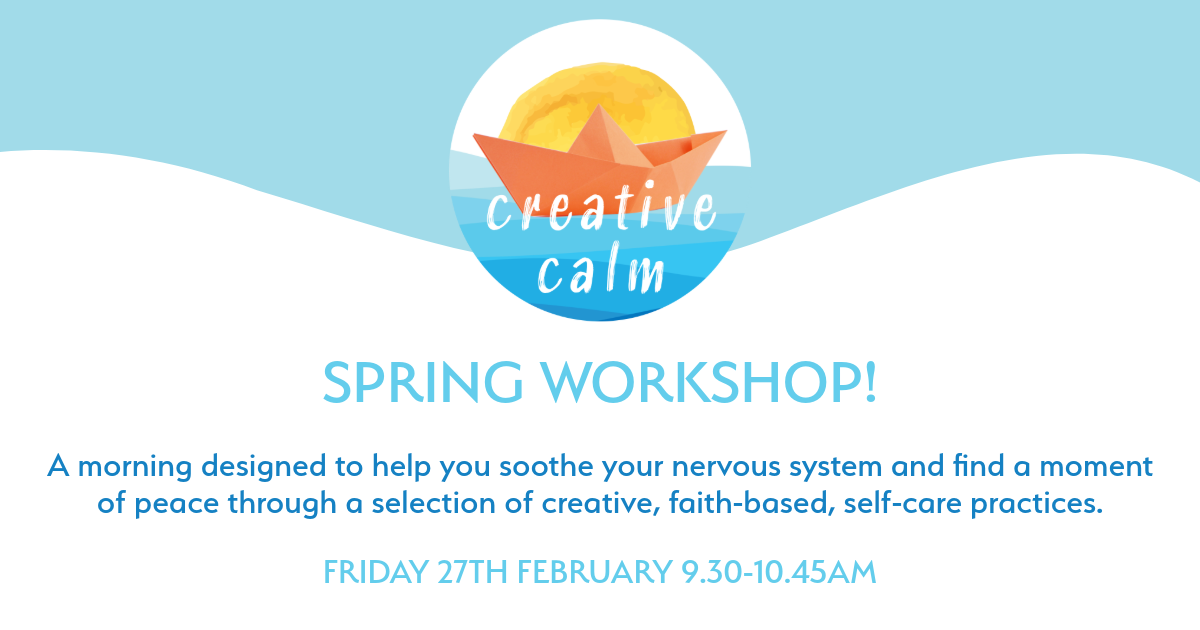 creative calm

SPRING WORKSHOP!

A morning designed to help you soothe your nervous system and find a moment of peace through a selection of creative, faith-based, self-care practices.

FRIDAY 27TH FEBRUARY 9.30-10.45AM